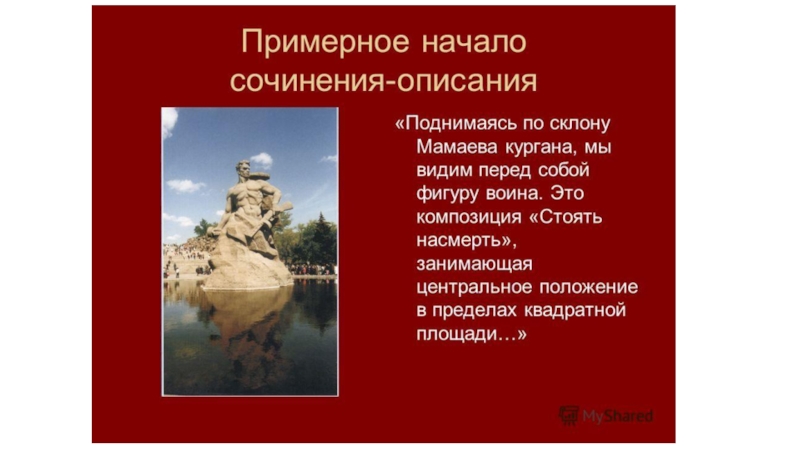 Примерное начало сочинения-описания

«Поднимаясь по склону Мамаева кургана, мы видим перед собой фигуру воина. Это композиция «Стоять насмерть», занимающая центральное положение в пределах квадратной площади…»

MyShared